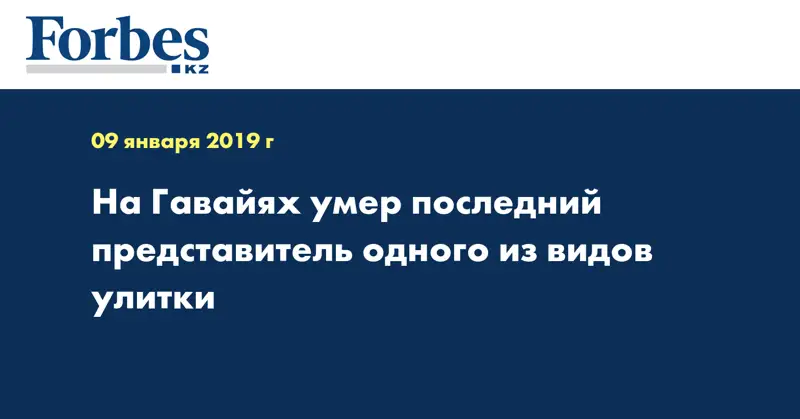 Forbes
KZ

09 января 2019 г

На Гавайях умер последний представитель одного из видов улитки